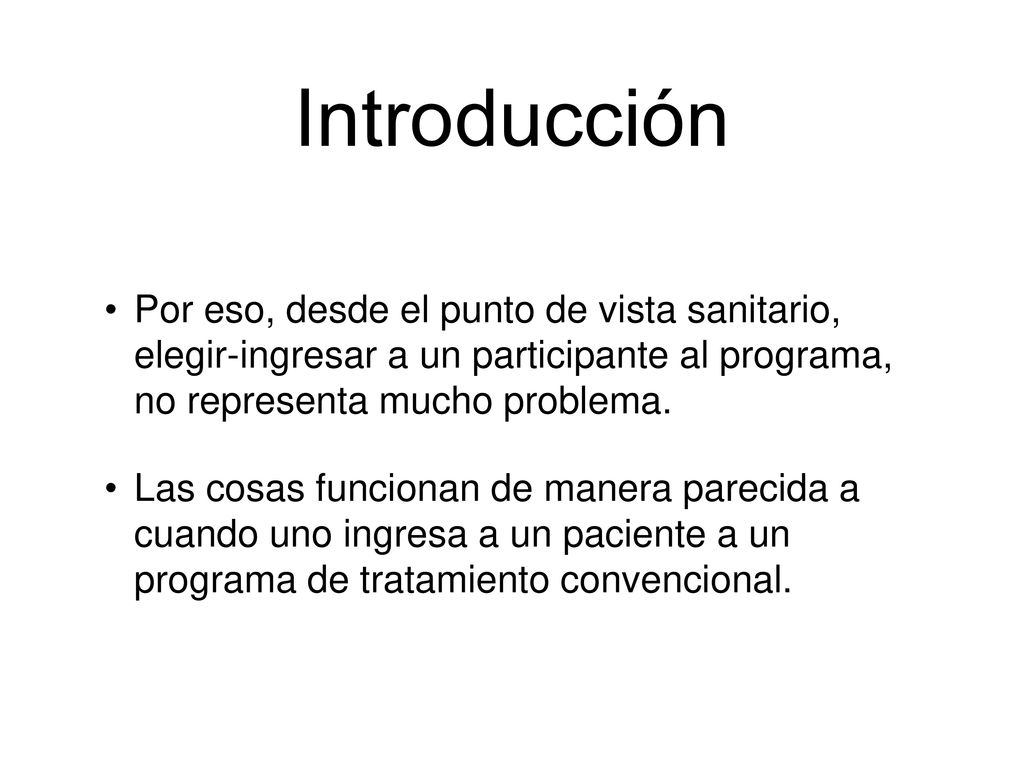 Introducción

• Por eso, desde el punto de vista sanitario, elegir-ingresar a un participante al programa, no representa mucho problema.

• Las cosas funcionan de manera parecida a cuando uno ingresa a un paciente a un programa de tratamiento convencional.